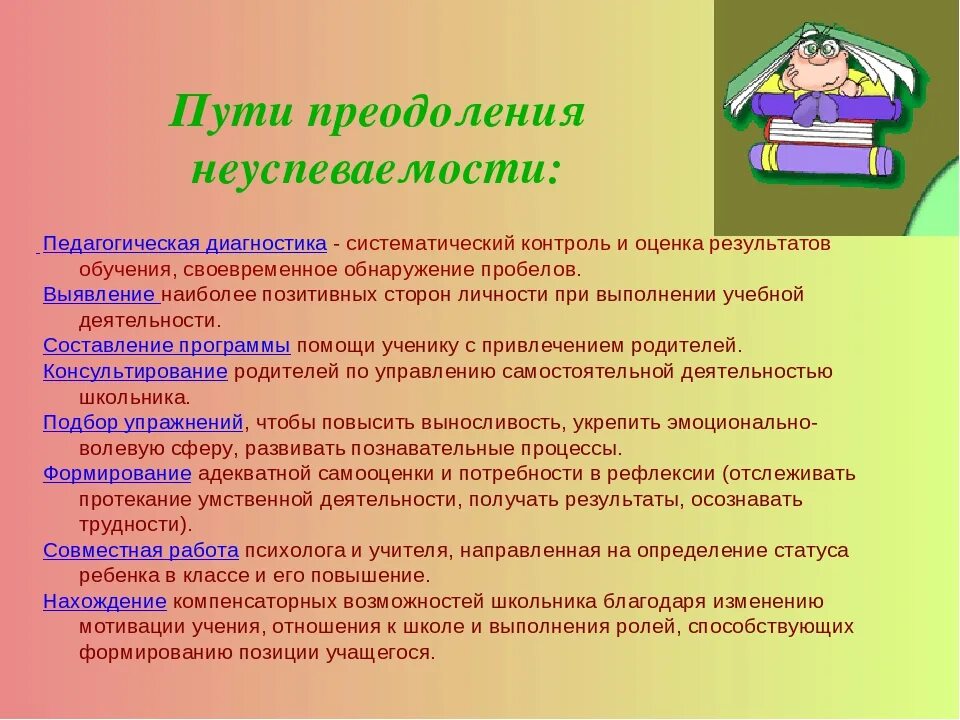 Пути преодоления неуспеваемости:

Педагогическая диагностика - систематический контроль и оценка результатов обучения, своевременное обнаружение пробелов.

Выявление наиболее позитивных сторон личности при выполнении учебной деятельности.

Составление программы помощи ученику с привлечением родителей.

Консультирование родителей по управлению самостоятельной деятельностью школьника.

Подбор упражнений, чтобы повысить выносливость, укрепить эмоционально-волевую сферу, развивать познавательные процессы.

Формирование адекватной самооценки и потребности в рефлексии (отслеживать протекание умственной деятельности, получать результаты, осознавать трудности).

Совместная работа психолога и учителя, направленная на определение статуса ребенка в классе и его повышение.

Нахождение компенсаторных возможностей школьника благодаря изменению мотивации учения, отношения к школе и выполнения ролей, способствующих формированию позиции учащегося.